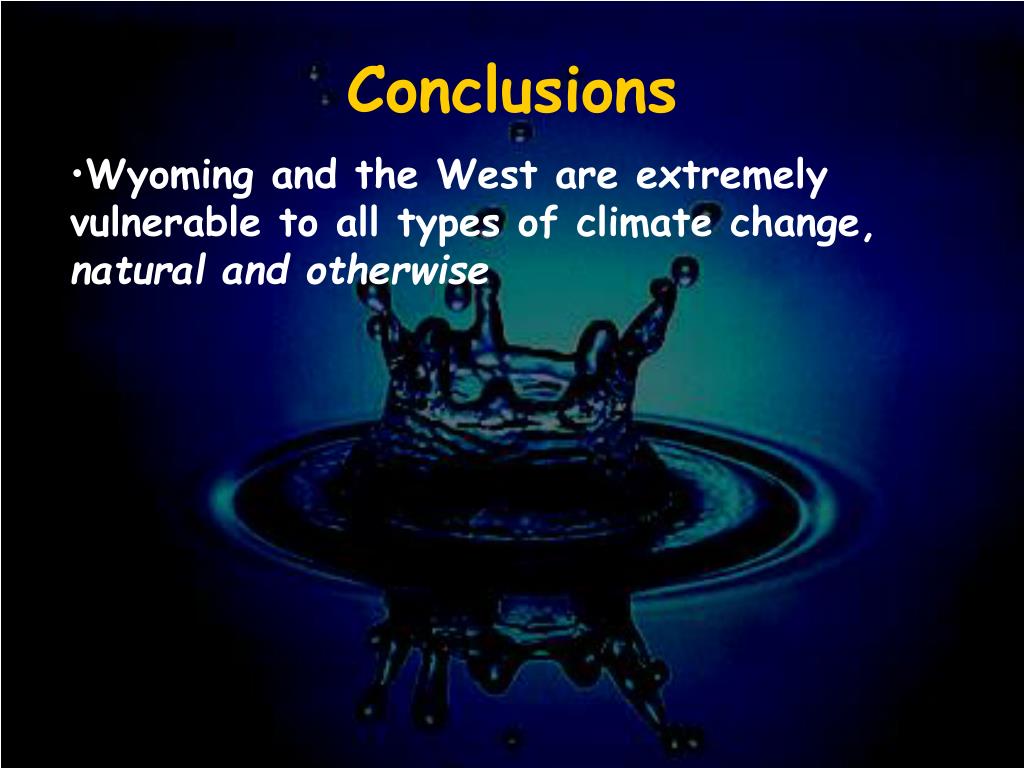 Conclusions

•Wyoming and the West are extremely vulnerable to all types of climate change, natural and otherwise